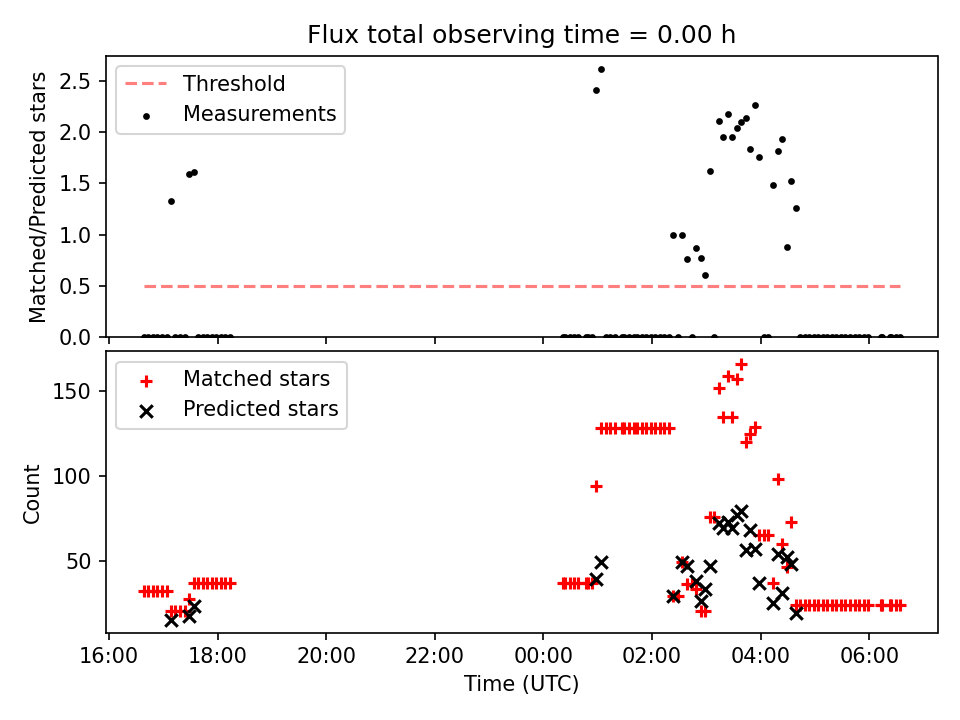 Flux total observing time = 0.00 h

Threshold
Measurements

Matched/Predicted stars

2.5
2.0
1.5
1.0
0.5
0.0

Matched stars
Predicted stars

Count

150
100
50

16:00
18:00
20:00
22:00
00:00
02:00
04:00
06:00

Time (UTC)